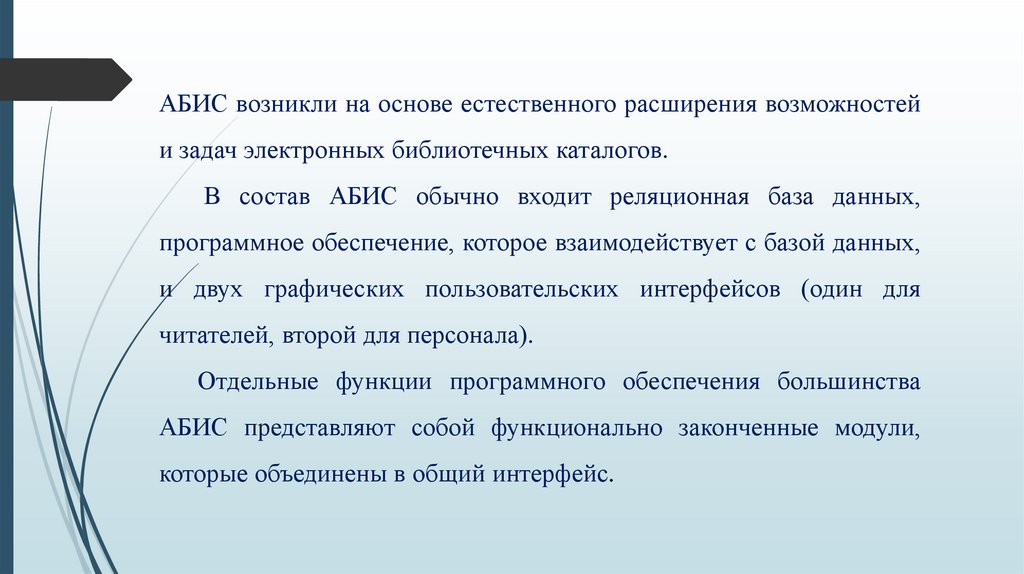 АБИС возникли на основе естественного расширения возможностей и задач электронных библиотечных каталогов.

В состав АБИС обычно входит реляционная база данных, программное обеспечение, которое взаимодействует с базой данных, и двух графических пользовательских интерфейсов (один для читателей, второй для персонала).

Отдельные функции программного обеспечения большинства АБИС представляют собой функционально законченные модули, которые объединены в общий интерфейс.